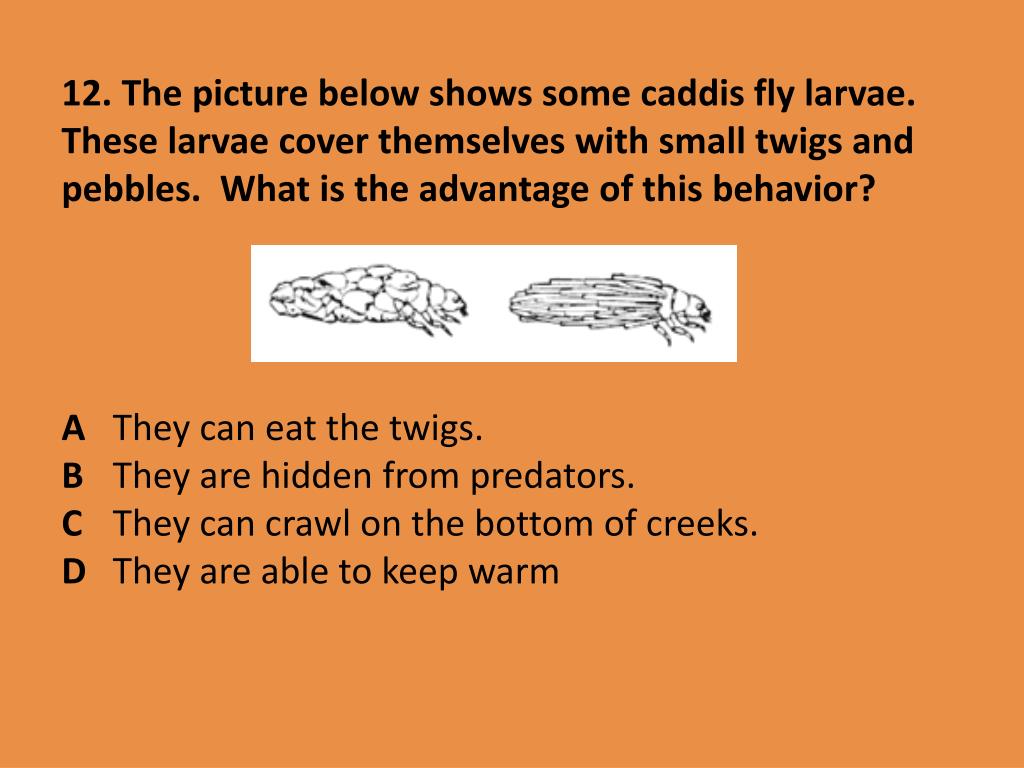 12. The picture below shows some caddis fly larvae. These larvae cover themselves with small twigs and pebbles. What is the advantage of this behavior?

A They can eat the twigs.
B They are hidden from predators.
C They can crawl on the bottom of creeks.
D They are able to keep warm